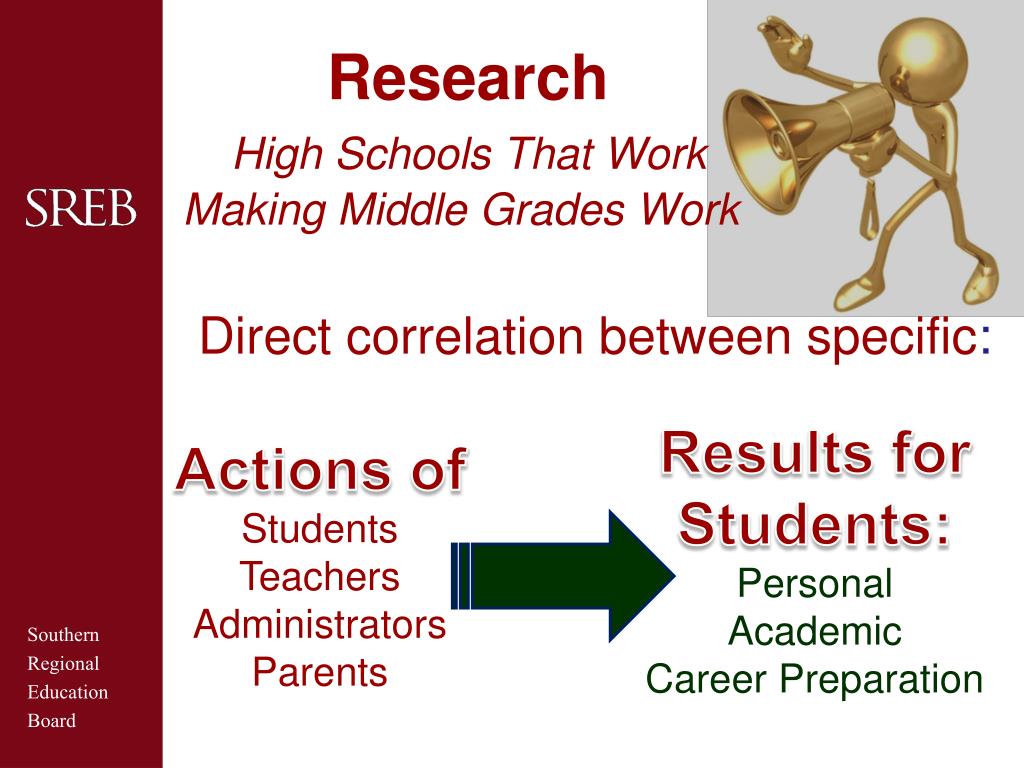 SREB

Southern Regional Education Board

Research

High Schools That Work
Making Middle Grades Work

Direct correlation between specific:

Actions of
Students
Teachers
Administrators
Parents

Results for Students:
Personal
Academic
Career Preparation